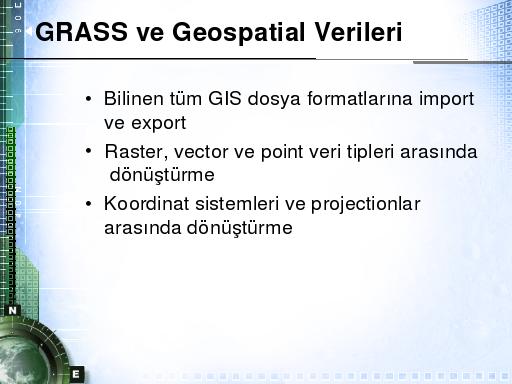 GRASS ve Geospatial Verileri

• Bilinen tüm GIS dosya formatlarına import ve export
• Raster, vector ve point veri tipleri arasında dönüştürme
• Koordinat sistemleri ve projectionlar arasında dönüştürme

N
E